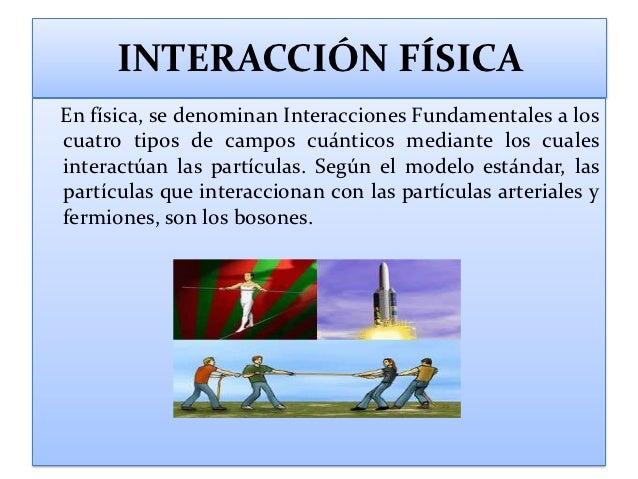 INTERACCIÓN FÍSICA

En física, se denominan Interacciones Fundamentales a los cuatro tipos de campos cuánticos mediante los cuales interactúan las partículas. Según el modelo estándar, las partículas que interaccionan con las partículas arteriales y fermiones, son los bosones.